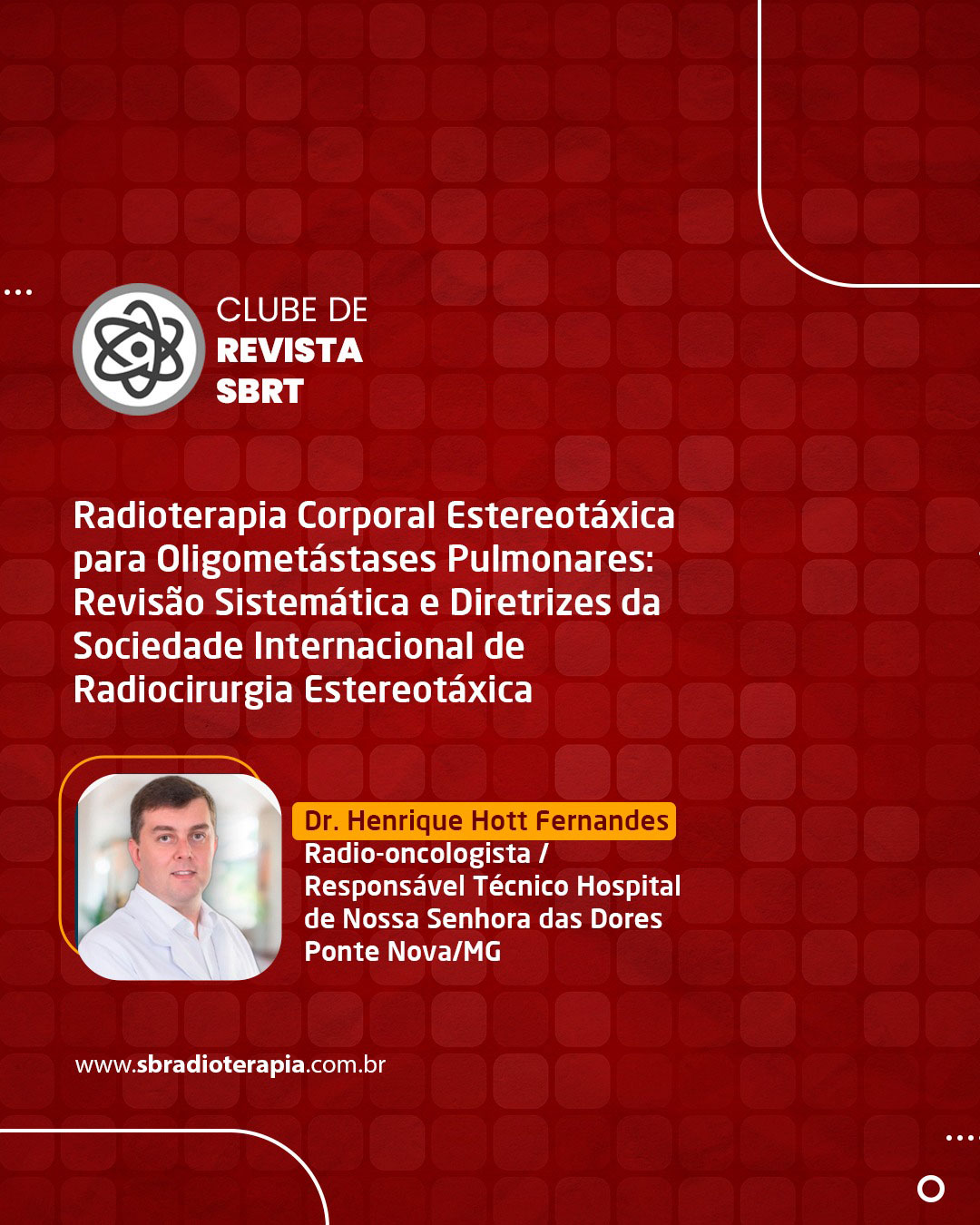 CLUBE DE
REVISTA
SBRT

Radioterapia Corporal Estereotáxica para Oligometástases Pulmonares: Revisão Sistemática e Diretrizes da Sociedade Internacional de Radiocirurgia Estereotáxica

Dr. Henrique Hott Fernandes
Radio-oncologista / Responsável Técnico Hospital de Nossa Senhora das Dores Ponte Nova/MG

www.sbradioterapia.com.br